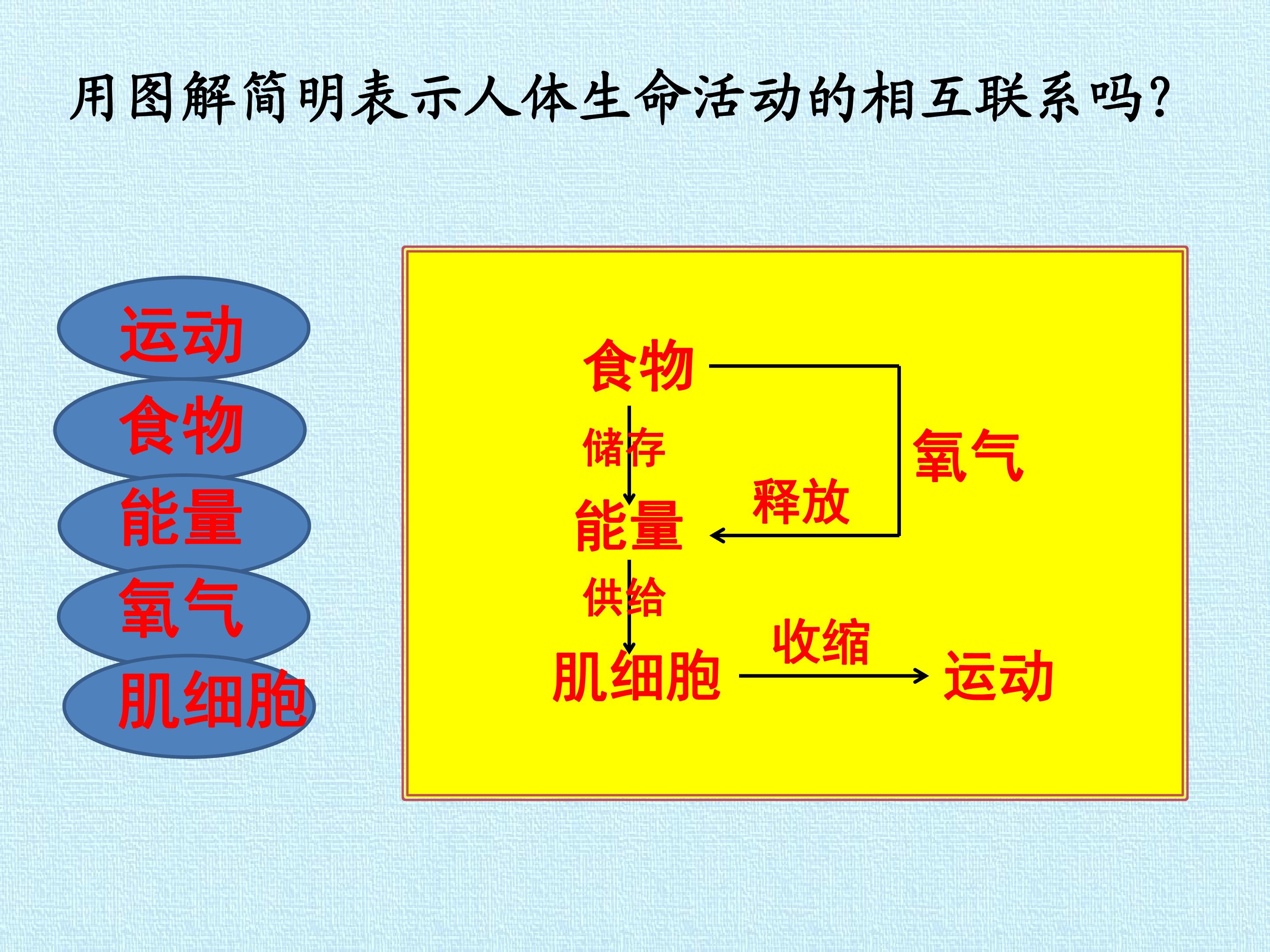 用图解简明表示人体生命活动的相互联系吗?

运动

食物

能量

氧气

肌细胞

食物

储存

氧气

释放

能量

供给

收缩

肌细胞

运动